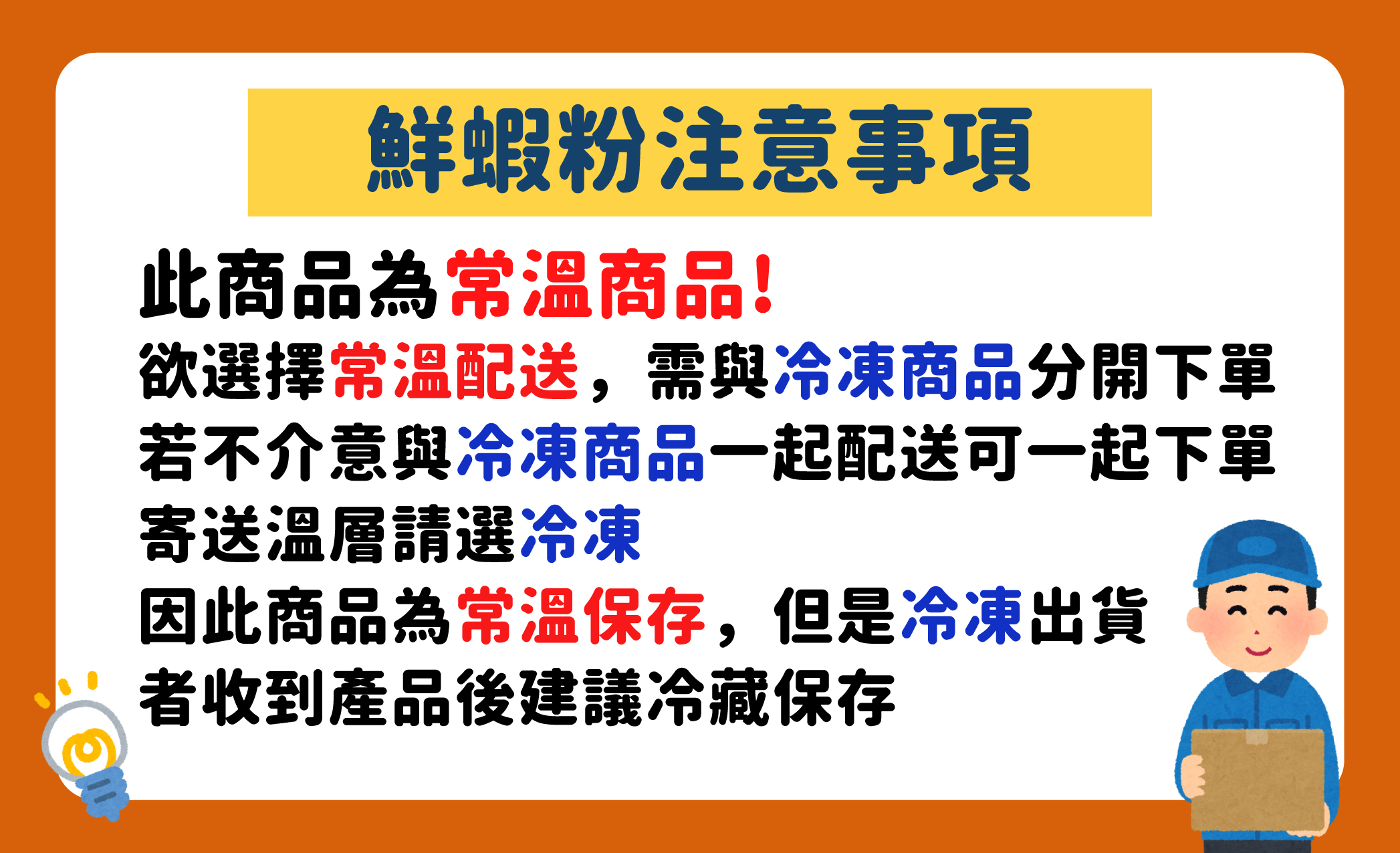 鮮蝦粉注意事項

此商品為常溫商品!
欲選擇常溫配送，需與冷凍商品分開下單
若不介意與冷凍商品一起配送可一起下單
寄送溫層請選冷凍
因此商品為常溫保存，但是冷凍出貨
者收到產品後建議冷藏保存